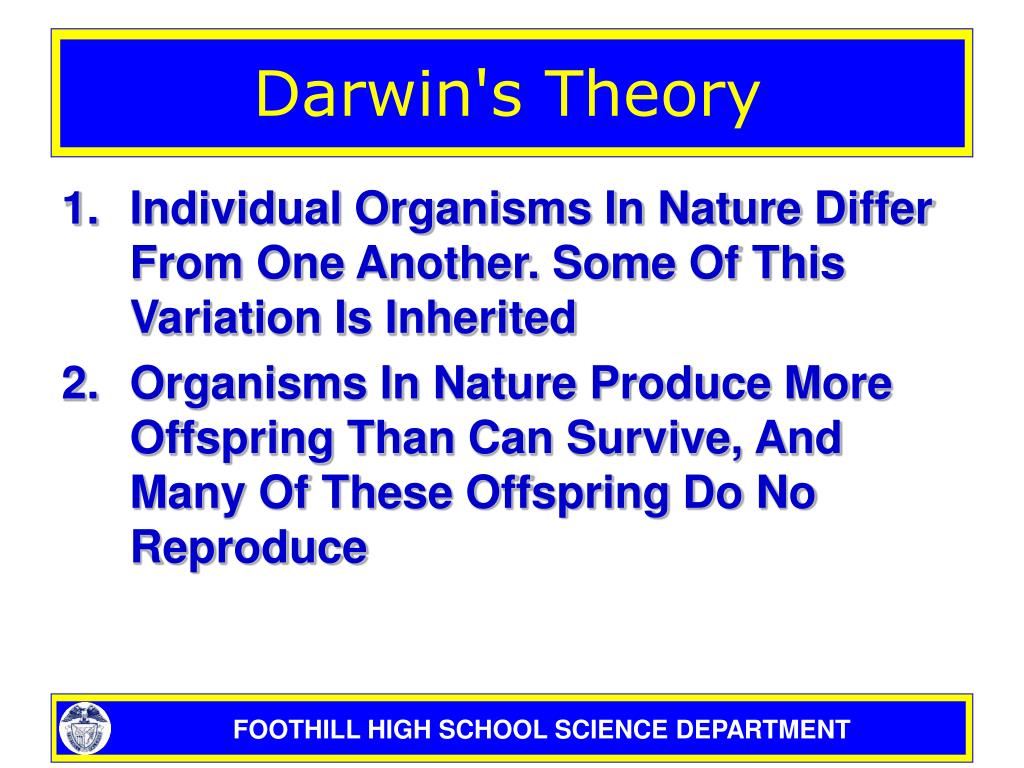 Darwin's Theory

1. Individual Organisms In Nature Differ From One Another. Some Of This Variation Is Inherited

2. Organisms In Nature Produce More Offspring Than Can Survive, And Many Of These Offspring Do No Reproduce

FOOTHILL HIGH SCHOOL SCIENCE DEPARTMENT